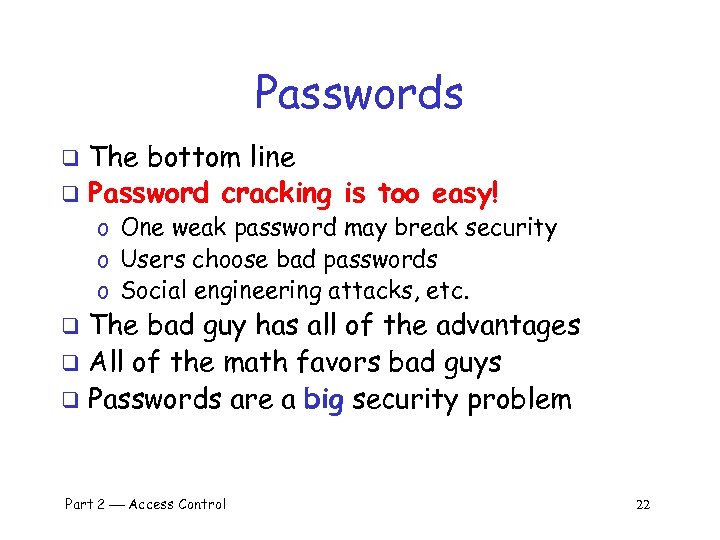 Passwords

❑ The bottom line
❑ Password cracking is too easy!
o One weak password may break security
o Users choose bad passwords
o Social engineering attacks, etc.
❑ The bad guy has all of the advantages
❑ All of the math favors bad guys
❑ Passwords are a big security problem

Part 2 — Access Control

22